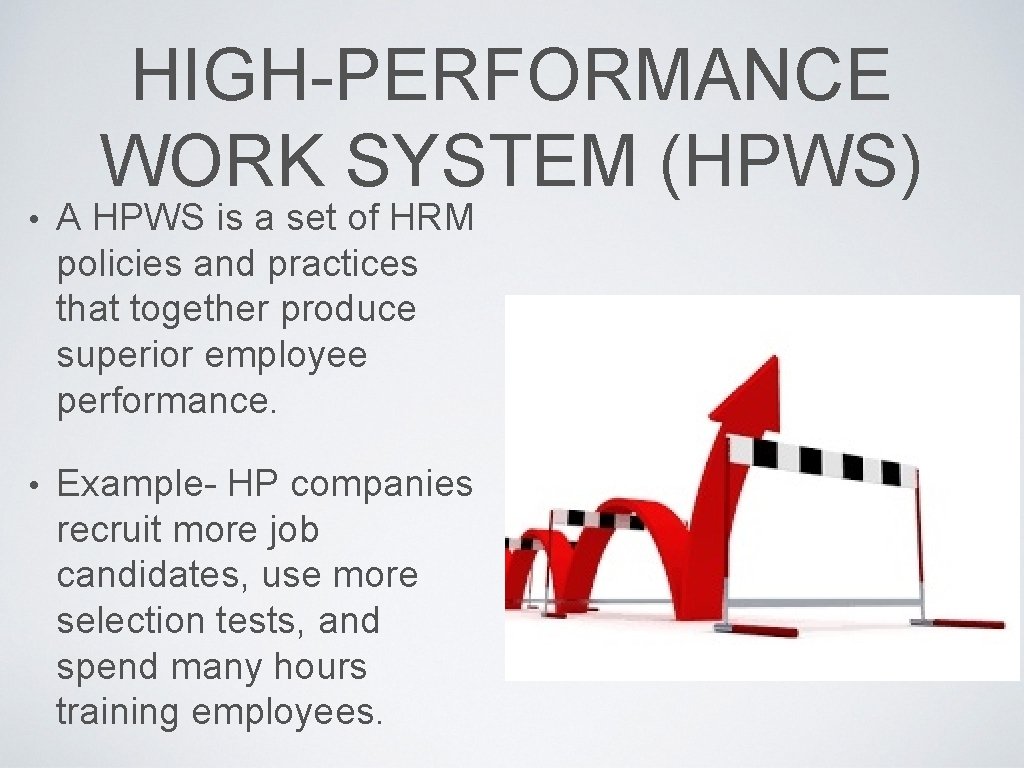 HIGH-PERFORMANCE WORK SYSTEM (HPWS)

• A HPWS is a set of HRM policies and practices that together produce superior employee performance.

• Example- HP companies recruit more job candidates, use more selection tests, and spend many hours training employees.